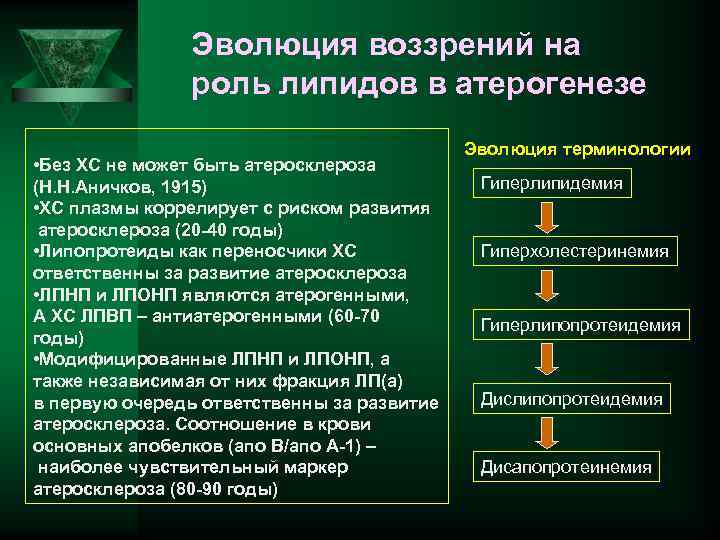 Эволюция воззрений на роль липидов в атерогенезе

•Без ХС не может быть атеросклероза (Н.Н.Аничков, 1915)
•ХС плазмы коррелирует с риском развития атеросклероза (20-40 годы)
•Липопротеиды как переносчики ХС ответственны за развитие атеросклероза
•ЛПНП и ЛПОНП являются атерогенными, А ХС ЛПВП – антиатерогенными (60-70 годы)
•Модифицированные ЛПНП и ЛПОНП, а также независимая от них фракция ЛП(а) в первую очередь ответственны за развитие атеросклероза. Соотношение в крови основных апобелков (апо В/апо А-1) – наиболее чувствительный маркер атеросклероза (80-90 годы)

Эволюция терминологии

Гиперлипидемия

Гиперхолестеринемия

Гиперлипопротеидемия

Дислипопротеидемия

Дисапопротеинемия